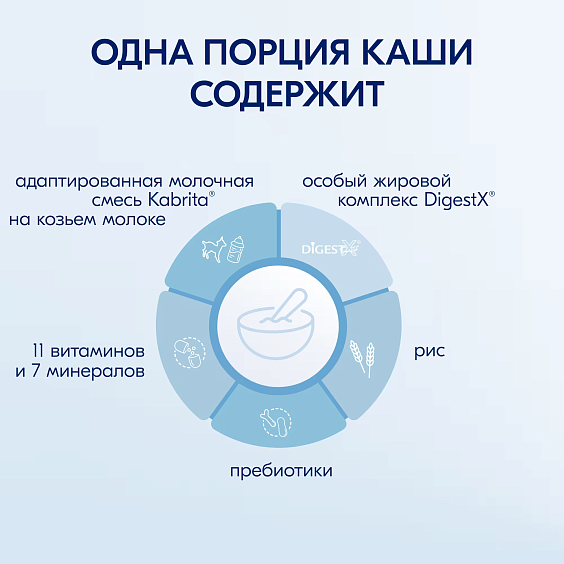 ОДНА ПОРЦИЯ КАШИ СОДЕРЖИТ

адаптированная молочная смесь Kabrita® на козьем молоке

особый жировой комплекс DigestX®

DIGESTX®

11 витаминов и 7 минералов

рис

пребиотики